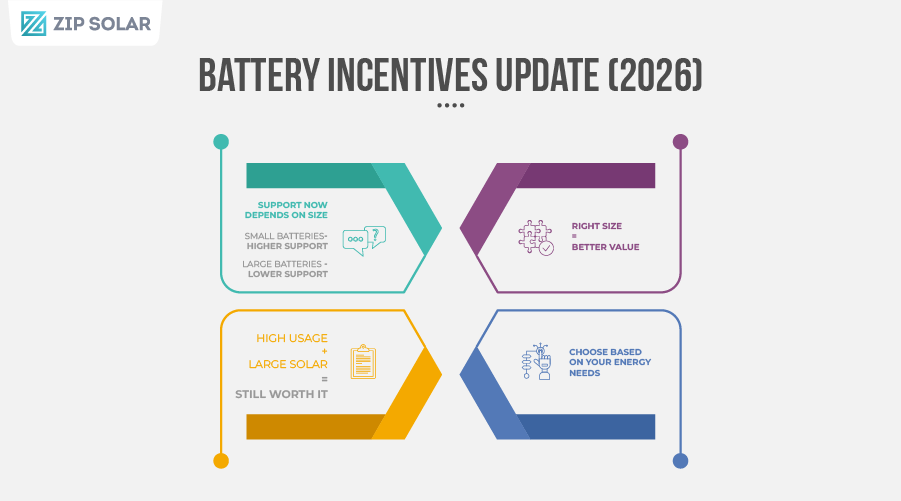 ZIP SOLAR

BATTERY INCENTIVES UPDATE (2026)

SUPPORT NOW DEPENDS ON SIZE

SMALL BATTERIES- HIGHER SUPPORT

LARGE BATTERIES - LOWER SUPPORT

RIGHT SIZE = BETTER VALUE

HIGH USAGE + LARGE SOLAR = STILL WORTH IT

CHOOSE BASED ON YOUR ENERGY NEEDS